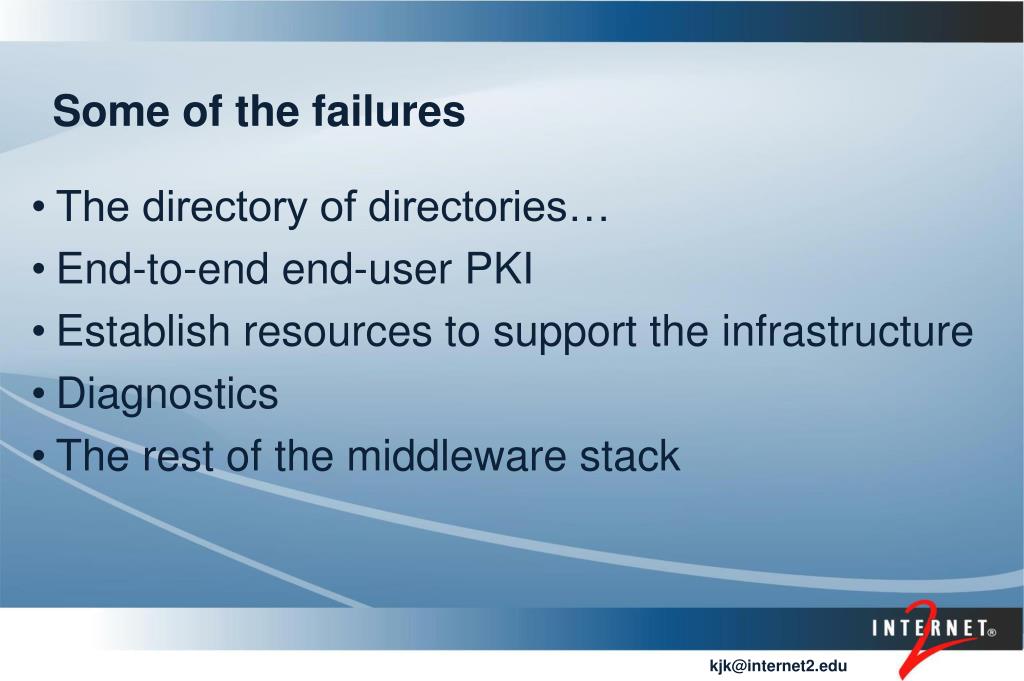 Some of the failures

• The directory of directories…
• End-to-end end-user PKI
• Establish resources to support the infrastructure
• Diagnostics
• The rest of the middleware stack

INTERNET® 2

kjk@internet2.edu